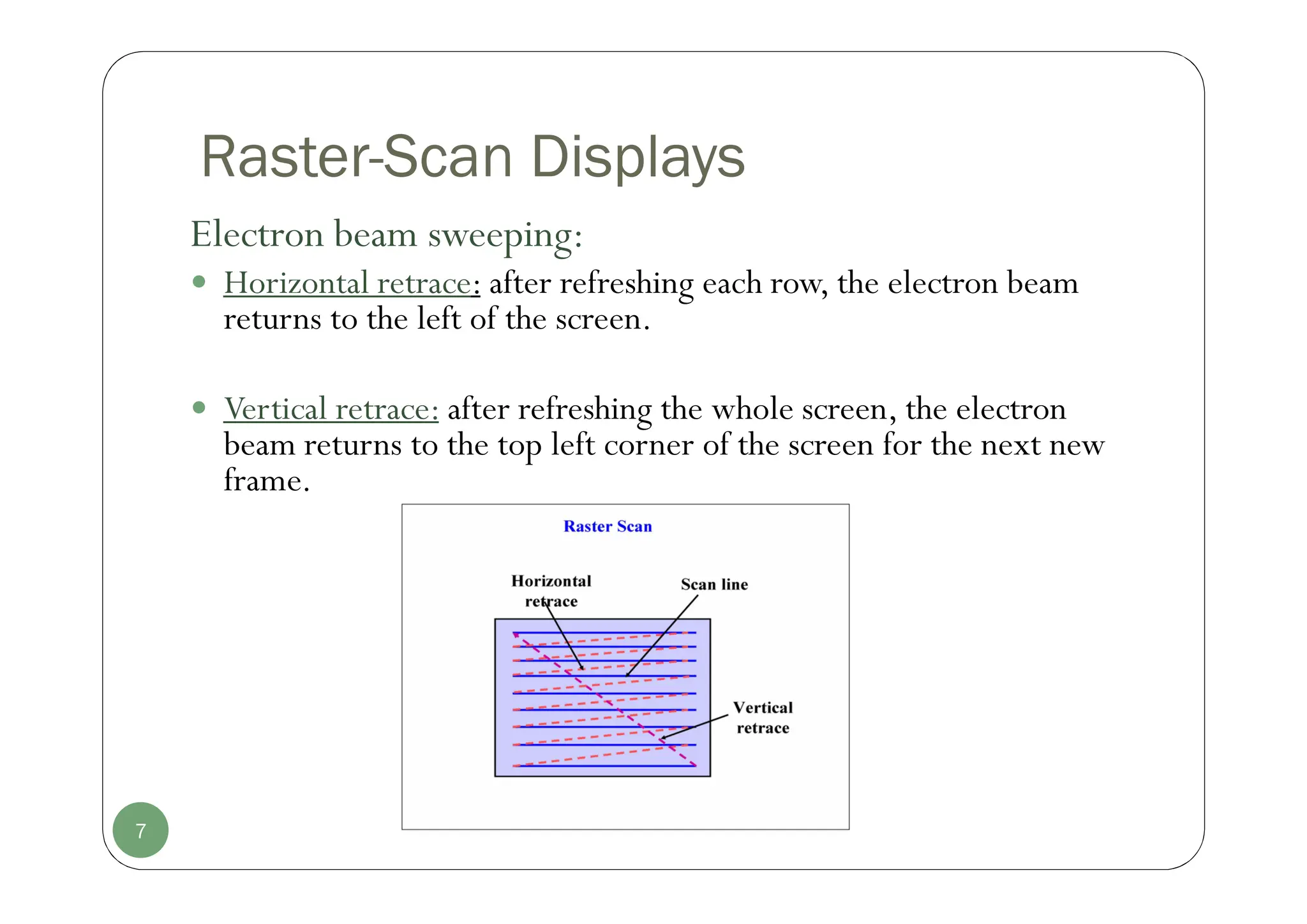 Raster-Scan Displays

Electron beam sweeping:

• Horizontal retrace: after refreshing each row, the electron beam returns to the left of the screen.

• Vertical retrace: after refreshing the whole screen, the electron beam returns to the top left corner of the screen for the next new frame.

Raster Scan

Horizontal retrace

Scan line

Vertical retrace

7